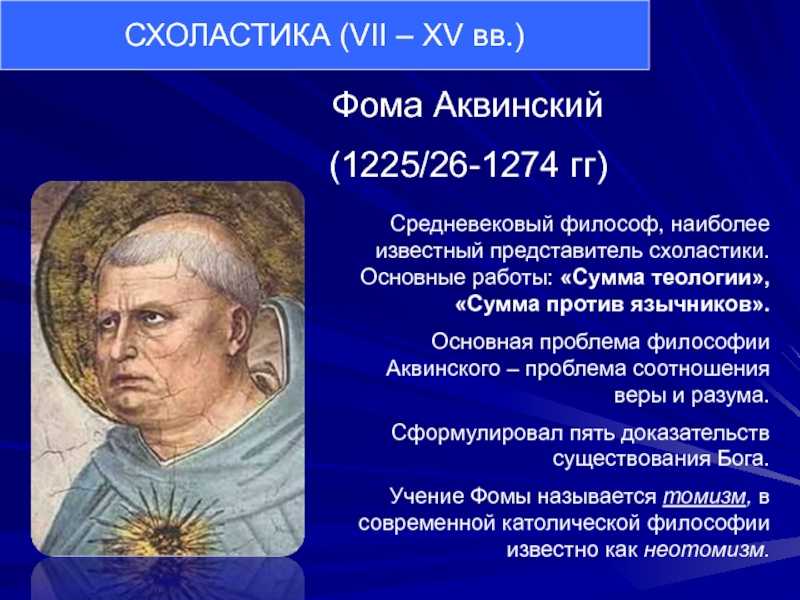 СХОЛАСТИКА (VII – XV вв.)

Фома Аквинский

(1225/26-1274 гг)

Средневековый философ, наиболее известный представитель схоластики. Основные работы: «Сумма теологии», «Сумма против язычников».

Основная проблема философии Аквинского – проблема соотношения веры и разума.

Сформулировал пять доказательств существования Бога.

Учение Фомы называется томизм, в современной католической философии известно как неотомизм.